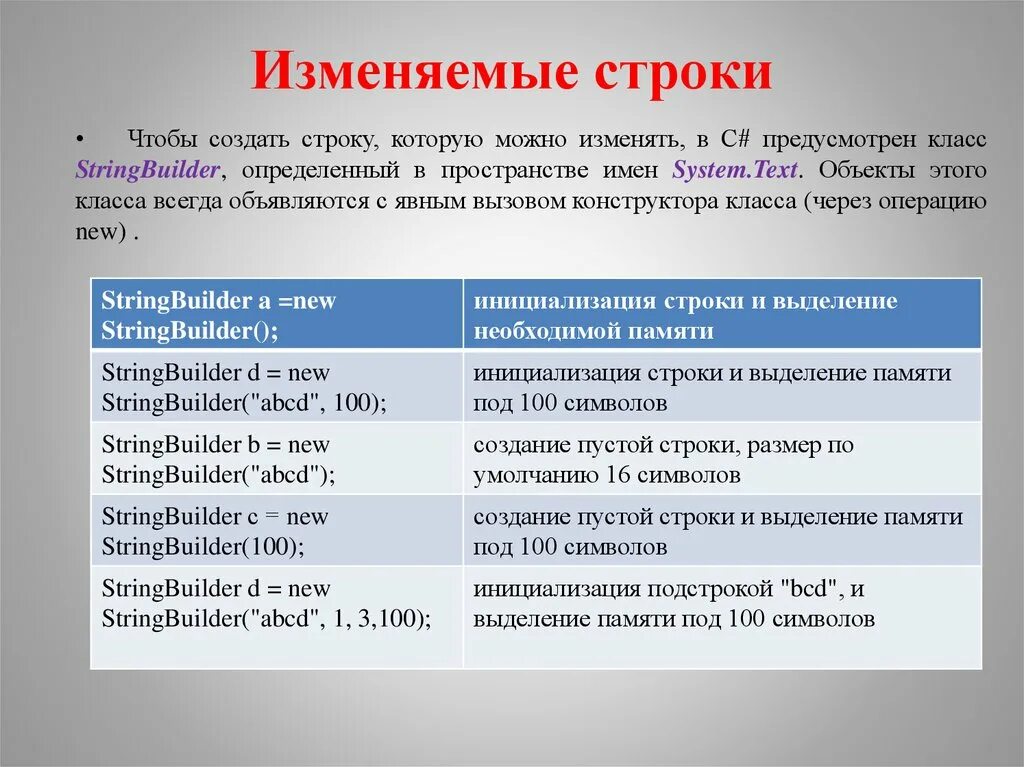 Изменяемые строки

• Чтобы создать строку, которую можно изменять, в C# предусмотрен класс StringBuilder, определенный в пространстве имен System.Text. Объекты этого класса всегда объявляются с явным вызовом конструктора класса (через операцию new) .

| StringBuilder a =new StringBuilder(); | инициализация строки и выделение необходимой памяти |
|---|---|
| StringBuilder d = new StringBuilder("abcd", 100); | инициализация строки и выделение памяти под 100 символов |
| StringBuilder b = new StringBuilder("abcd"); | создание пустой строки, размер по умолчанию 16 символов |
| StringBuilder c = new StringBuilder(100); | создание пустой строки и выделение памяти под 100 символов |
| StringBuilder d = new StringBuilder("abcd", 1, 3,100); | инициализация подстрокой "bcd", и выделение памяти под 100 символов |